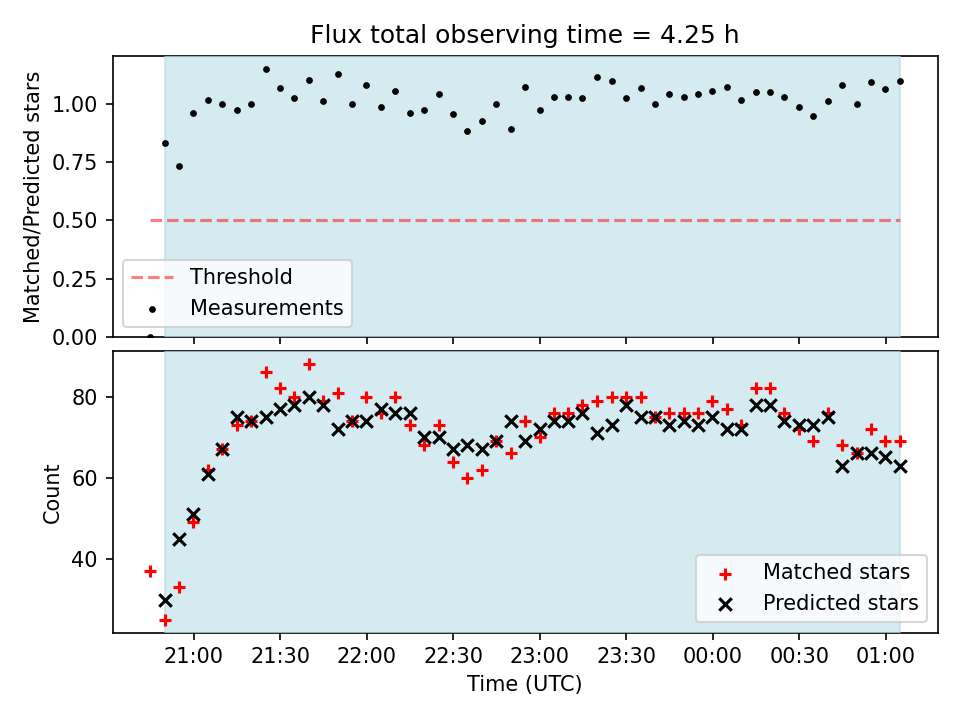 Flux total observing time = 4.25 h

Matched/Predicted stars

1.00
0.75
0.50
0.25
0.00

Threshold
Measurements

Count

80
60
40

Matched stars
Predicted stars

21:00 21:30 22:00 22:30 23:00 23:30 00:00 00:30 01:00

Time (UTC)